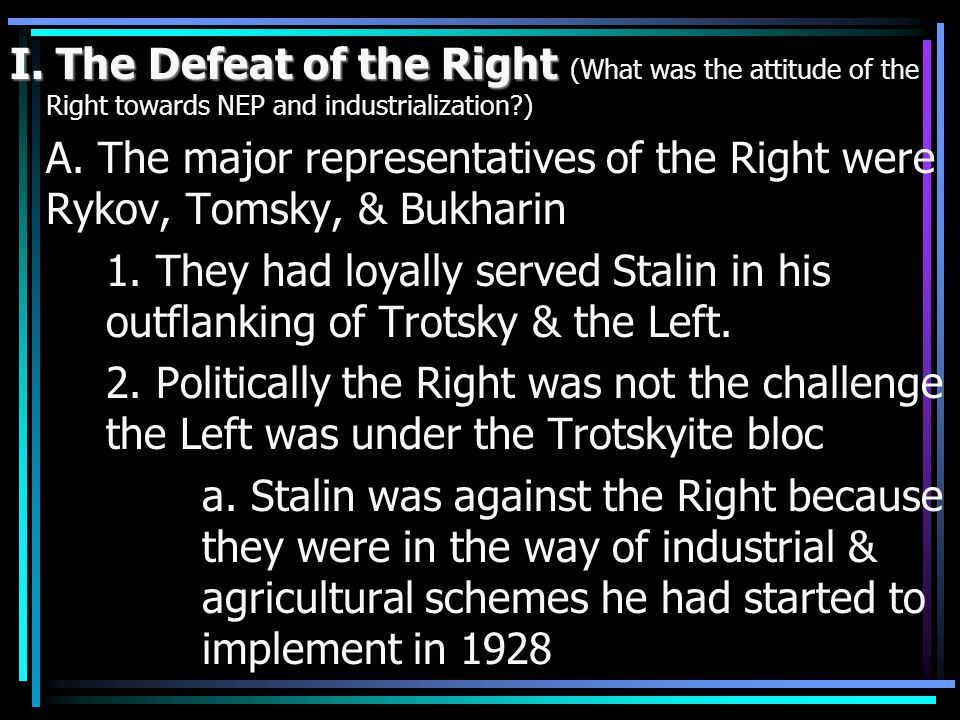 I. The Defeat of the Right (What was the attitude of the Right towards NEP and industrialization?)

A. The major representatives of the Right were Rykov, Tomsky, & Bukharin

1. They had loyally served Stalin in his outflanking of Trotsky & the Left.

2. Politically the Right was not the challenge the Left was under the Trotskyite bloc

a. Stalin was against the Right because they were in the way of industrial & agricultural schemes he had started to implement in 1928